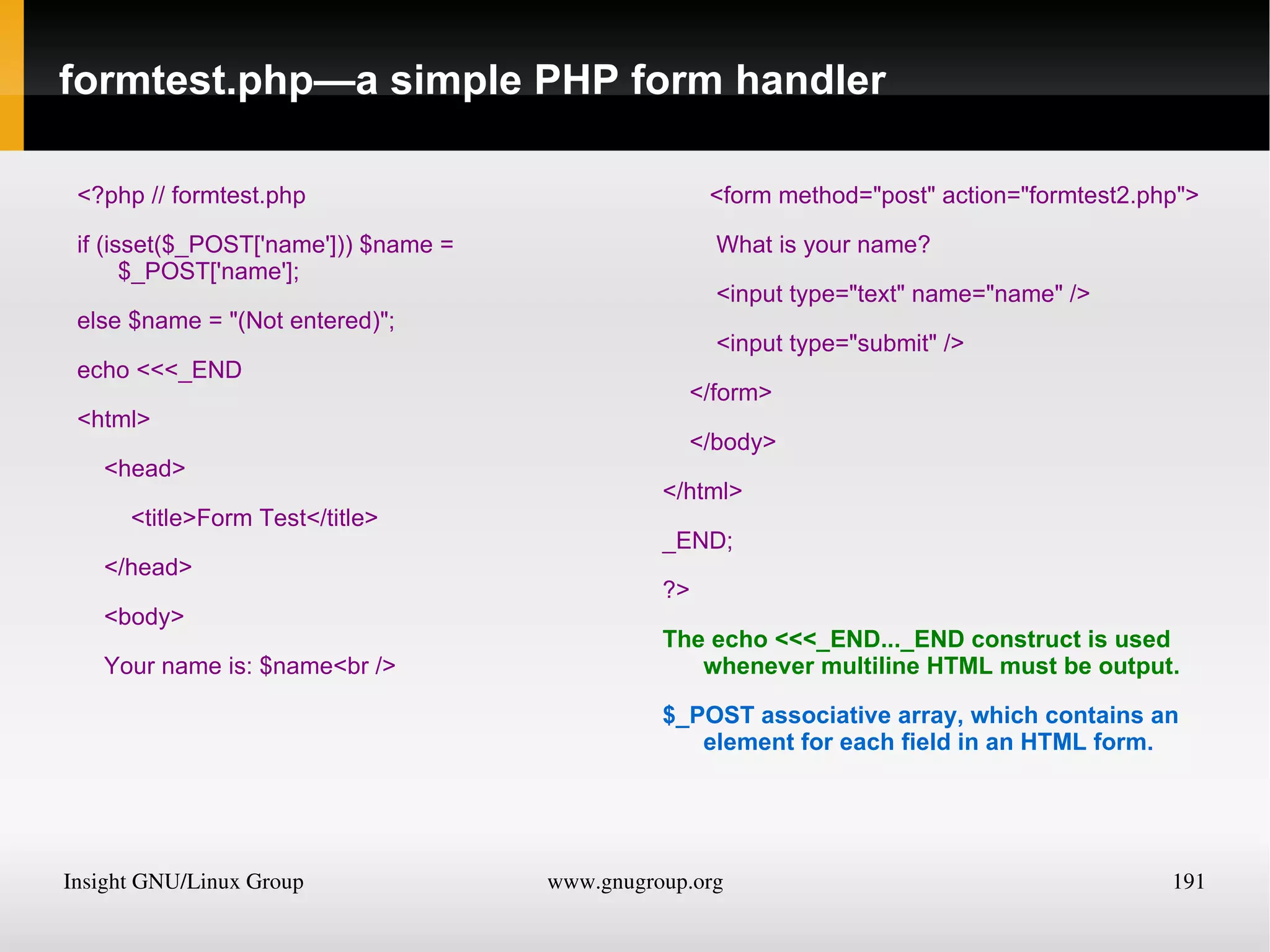 formtest.php—a simple PHP form handler

<?php // formtest.php

if (isset($_POST['name'])) $name = $_POST['name'];

else $name = "(Not entered)";

echo <<<_END

<html>

<head>

<title>Form Test</title>

</head>

<body>

Your name is: $name<br />

<form method="post" action="formtest2.php">

What is your name?

<input type="text" name="name" />

<input type="submit" />

</form>

</body>

</html>

_END;

?>

The echo <<<_END..._END construct is used whenever multiline HTML must be output.

$_POST associative array, which contains an element for each field in an HTML form.

Insight GNU/Linux Group

www.gnugroup.org

191